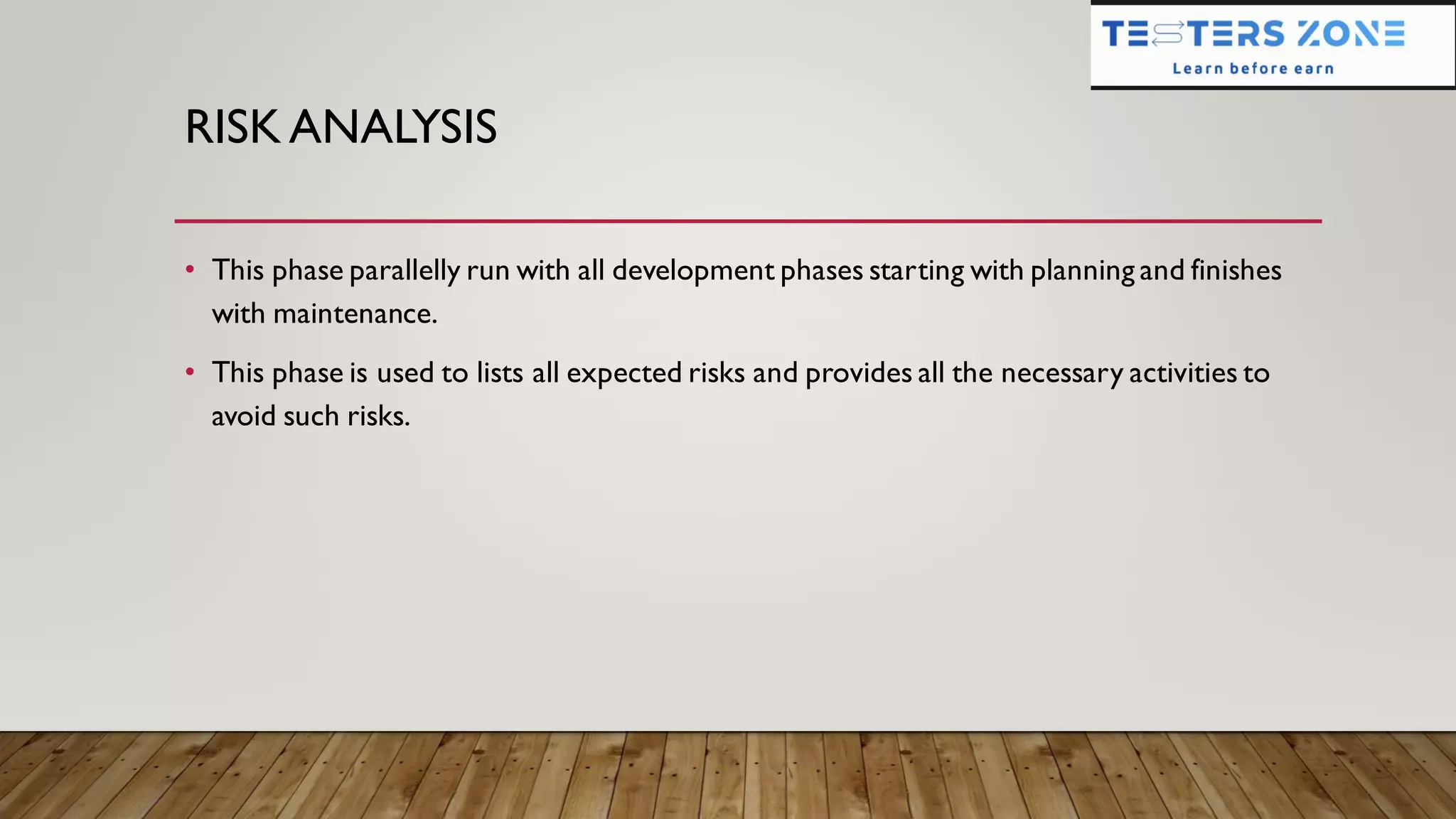 TESTERS ZONE
Learn before earn

RISK ANALYSIS

• This phase parallelly run with all development phases starting with planning and finishes with maintenance.

• This phase is used to lists all expected risks and provides all the necessary activities to avoid such risks.